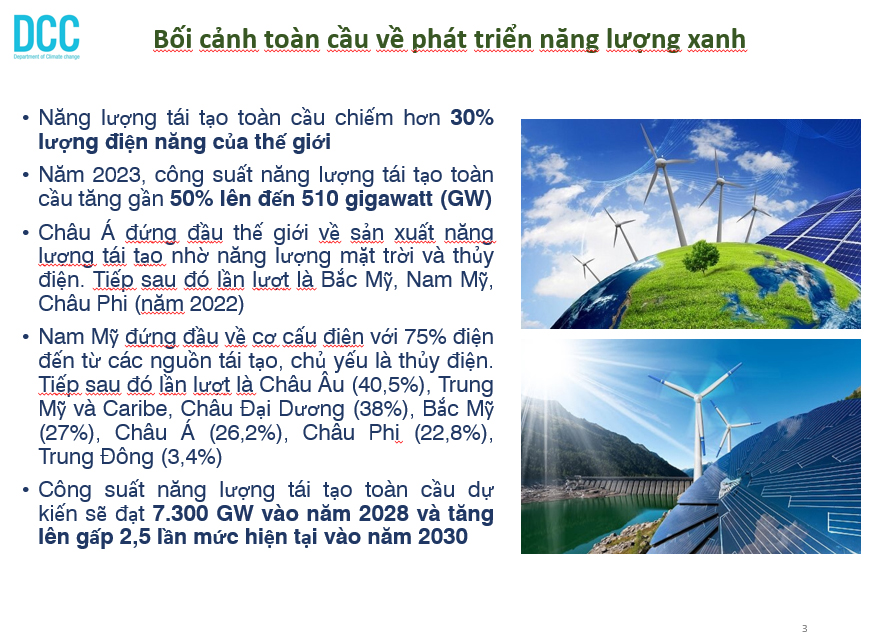 DCC
Department of Climate change

Bối cảnh toàn cầu về phát triển năng lượng xanh

• Năng lượng tái tạo toàn cầu chiếm hơn 30% lượng điện năng của thế giới

• Năm 2023, công suất năng lượng tái tạo toàn cầu tăng gần 50% lên đến 510 gigawatt (GW)

• Châu Á đứng đầu thế giới về sản xuất năng lượng tái tạo nhờ năng lượng mặt trời và thủy điện. Tiếp sau đó lần lượt là Bắc Mỹ, Nam Mỹ, Châu Phi (năm 2022)

• Nam Mỹ đứng đầu về cơ cấu điện với 75% điện đến từ các nguồn tái tạo, chủ yếu là thủy điện. Tiếp sau đó lần lượt là Châu Âu (40,5%), Trung Mỹ và Caribe, Châu Đại Dương (38%), Bắc Mỹ (27%), Châu Á (26,2%), Châu Phi (22,8%), Trung Đông (3,4%)

• Công suất năng lượng tái tạo toàn cầu dự kiến sẽ đạt 7.300 GW vào năm 2028 và tăng lên gấp 2,5 lần mức hiện tại vào năm 2030

3